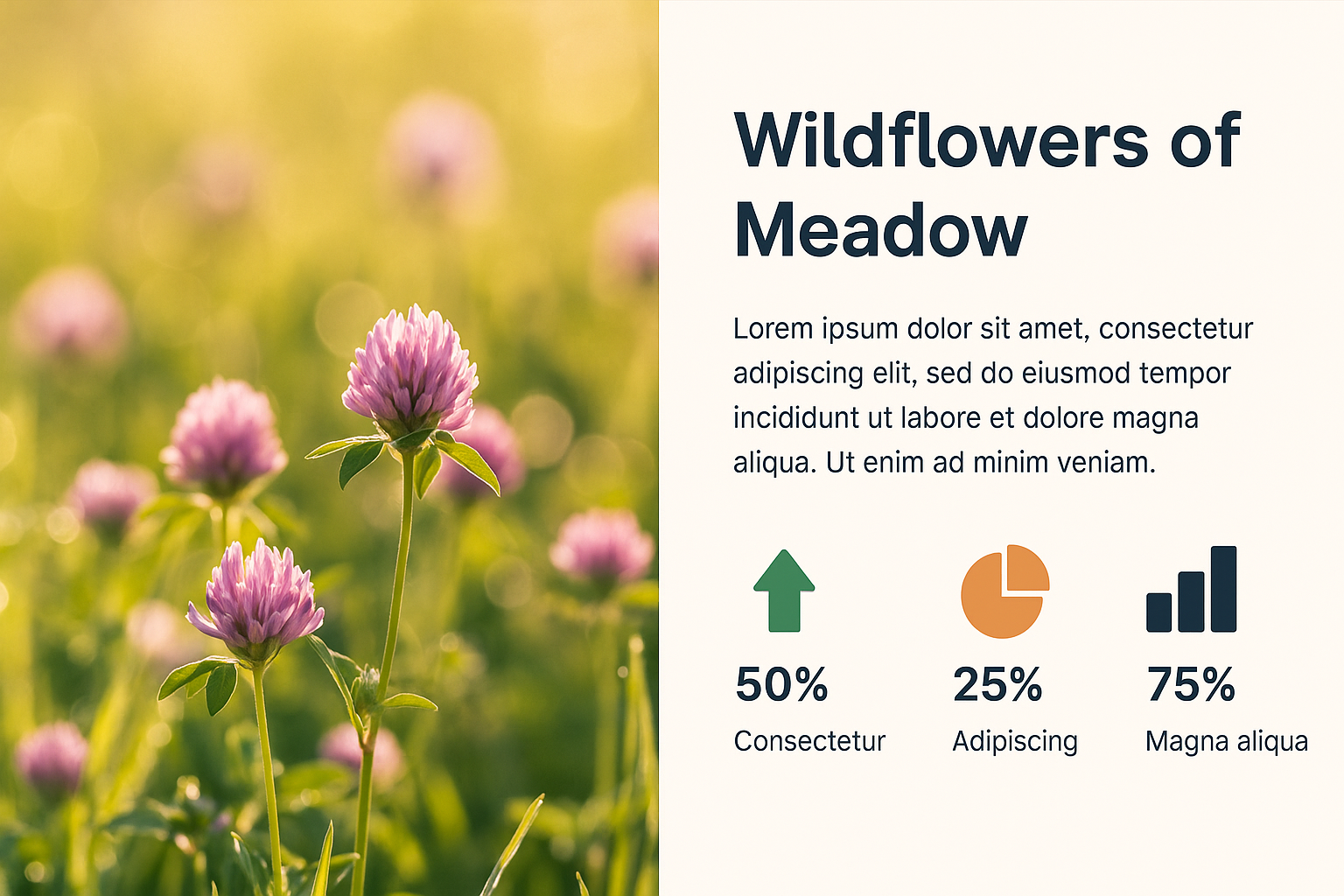 Wildflowers of Meadow

Lorem ipsum dolor sit amet, consectetur adipiscing elit, sed do eiusmod tempor incididunt ut labore et dolore magna aliqua. Ut enim ad minim veniam.

50%
Consectetur

25%
Adipiscing

75%
Magna aliqua